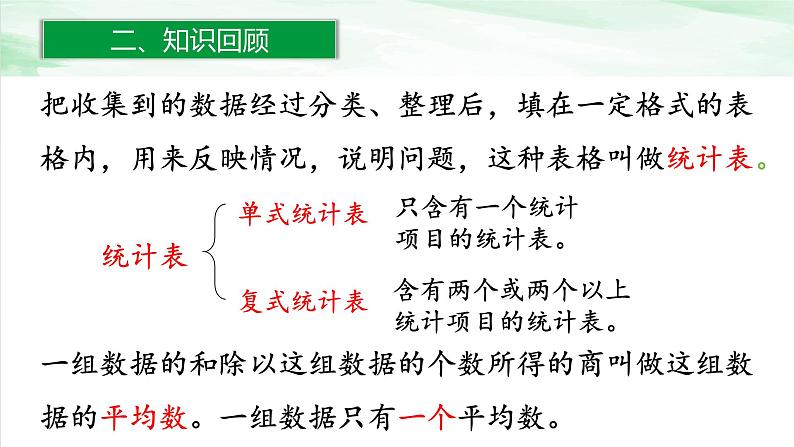 二、知识回顾

把收集到的数据经过分类、整理后，填在一定格式的表格内，用来反映情况，说明问题，这种表格叫做统计表。

统计表

单式统计表　只含有一个统计项目的统计表。

复式统计表　含有两个或两个以上统计项目的统计表。

一组数据的和除以这组数据的个数所得的商叫做这组数据的平均数。一组数据只有一个平均数。